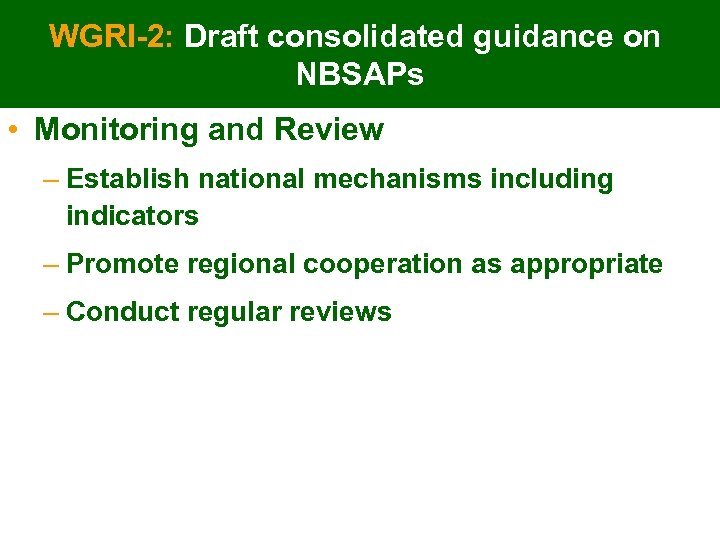 WGRI-2: Draft consolidated guidance on NBSAPs

• Monitoring and Review
– Establish national mechanisms including indicators
– Promote regional cooperation as appropriate
– Conduct regular reviews